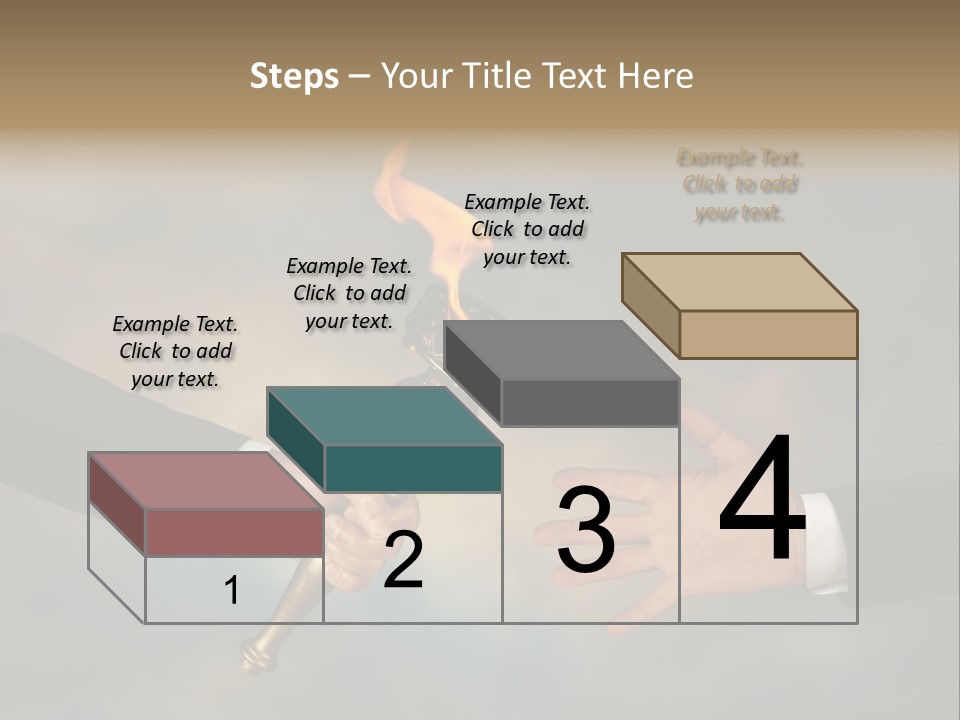 Steps – Your Title Text Here

Example Text. Click to add your text.

Example Text. Click to add your text.

Example Text. Click to add your text.

Example Text. Click to add your text.

1

2

3

4